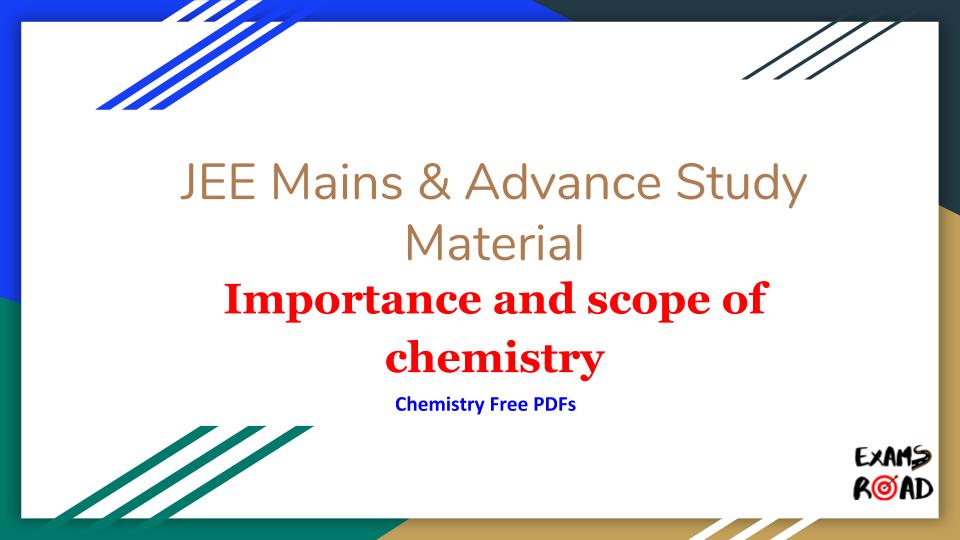 JEE Mains & Advance Study Material

Importance and scope of chemistry

Chemistry Free PDFs

EXAMS ROAD